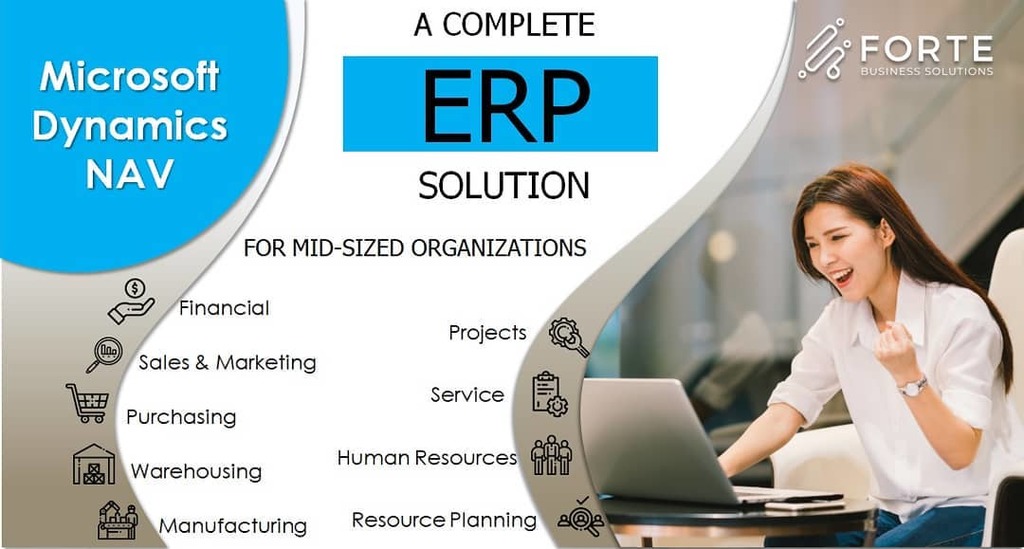 Microsoft Dynamics NAV

A COMPLETE
ERP
SOLUTION

FOR MID-SIZED ORGANIZATIONS

FORTE
BUSINESS SOLUTIONS

Financial
Sales & Marketing
Purchasing
Warehousing
Manufacturing

Projects
Service
Human Resources
Resource Planning